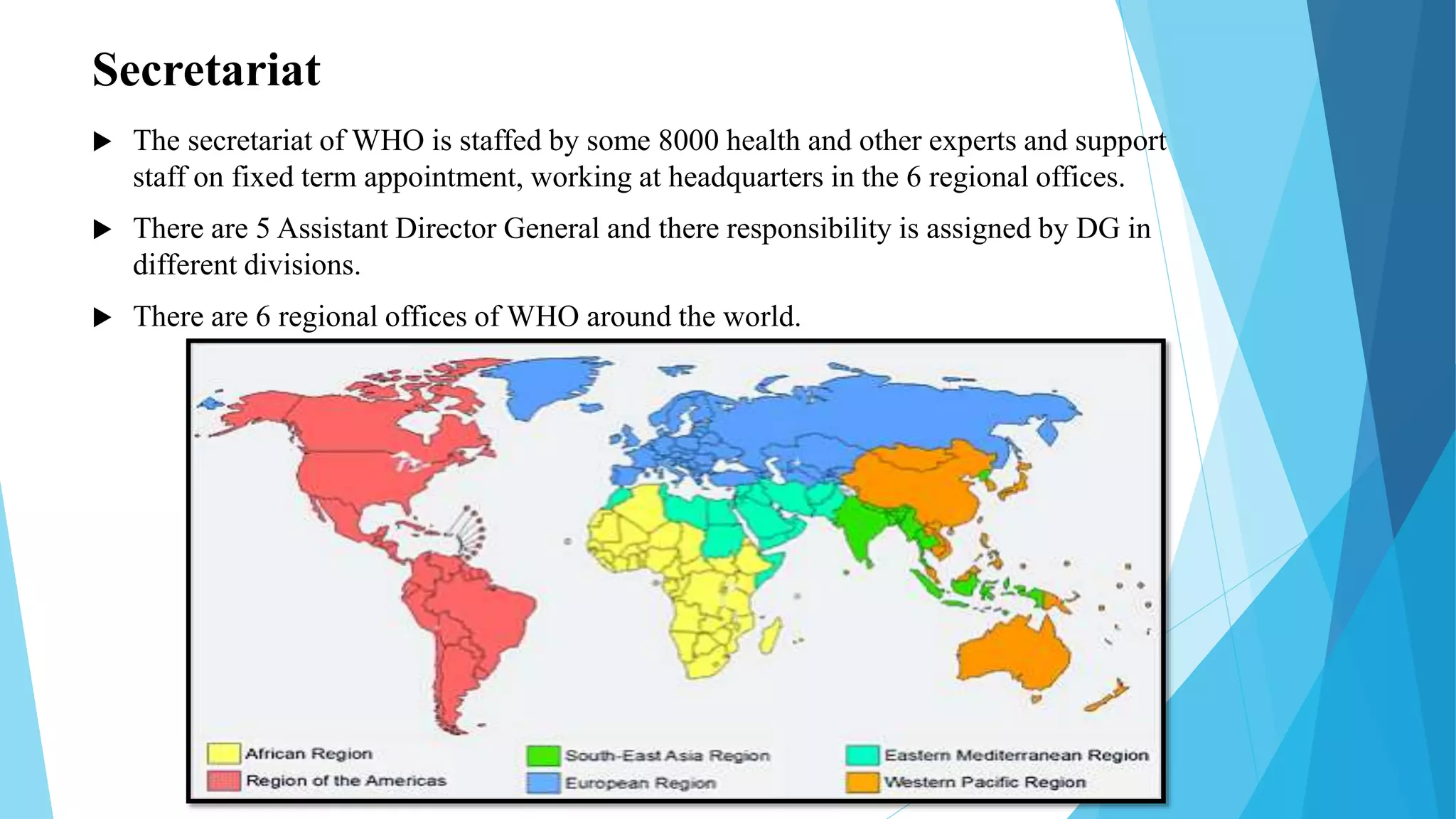 Secretariat

▶ The secretariat of WHO is staffed by some 8000 health and other experts and support staff on fixed term appointment, working at headquarters in the 6 regional offices.

▶ There are 5 Assistant Director General and there responsibility is assigned by DG in different divisions.

▶ There are 6 regional offices of WHO around the world.

African Region
Region of the Americas
South-East Asia Region
European Region
Eastern Mediterranean Region
Western Pacific Region